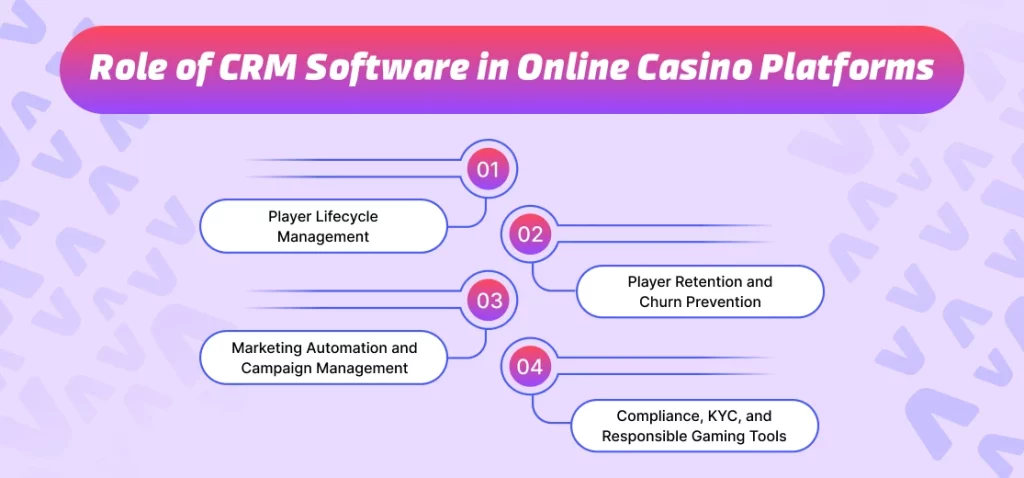 Role of CRM Software in Online Casino Platforms

01
Player Lifecycle Management

02
Player Retention and Churn Prevention

03
Marketing Automation and Campaign Management

04
Compliance, KYC, and Responsible Gaming Tools